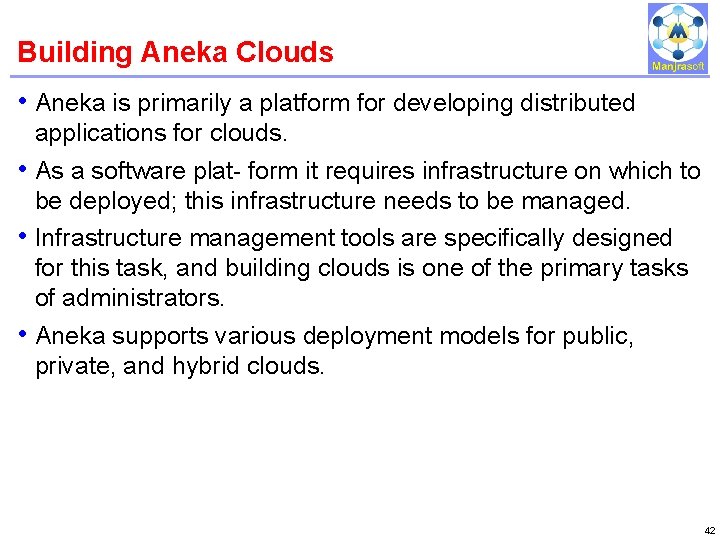 Building Aneka Clouds

Manjrasoft

• Aneka is primarily a platform for developing distributed applications for clouds.

• As a software plat- form it requires infrastructure on which to be deployed; this infrastructure needs to be managed.

• Infrastructure management tools are specifically designed for this task, and building clouds is one of the primary tasks of administrators.

• Aneka supports various deployment models for public, private, and hybrid clouds.

42